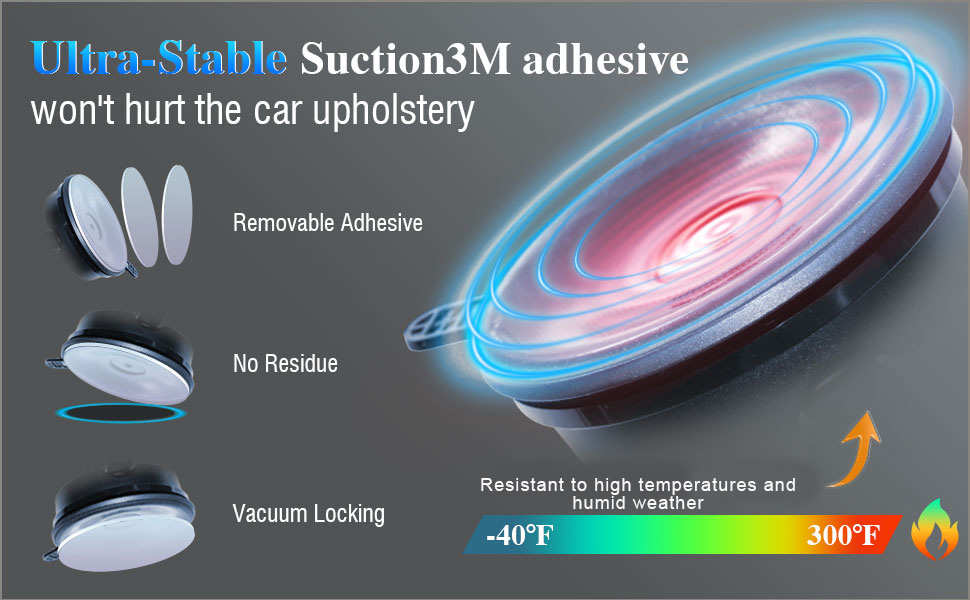 Ultra-Stable Suction3M adhesive
won't hurt the car upholstery

Removable Adhesive

No Residue

Vacuum Locking

Resistant to high temperatures and humid weather

-40°F

300°F